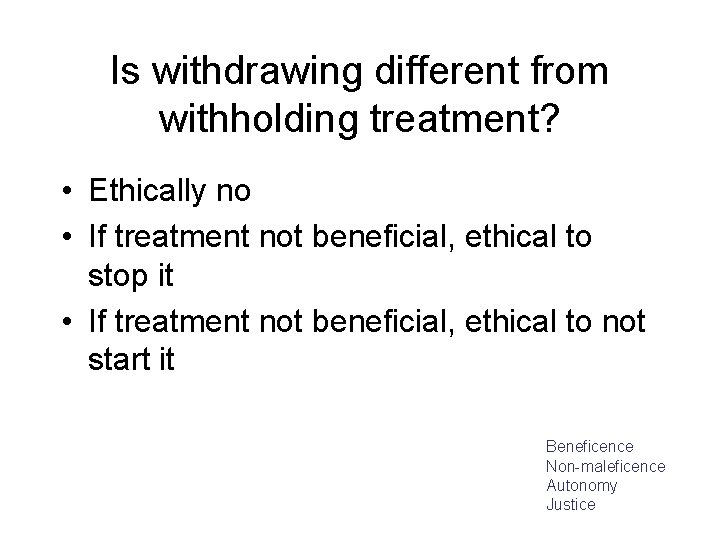 Is withdrawing different from withholding treatment?

• Ethically no
• If treatment not beneficial, ethical to stop it
• If treatment not beneficial, ethical to not start it

Beneficence
Non-maleficence
Autonomy
Justice